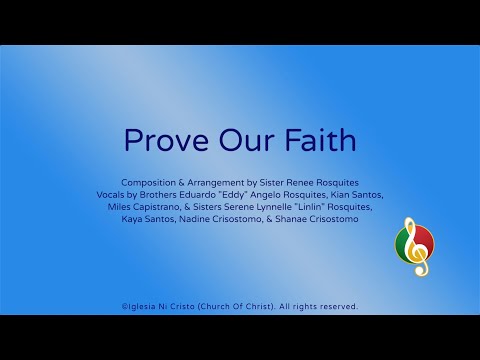 Prove Our Faith

Composition & Arrangement by Sister Renee Rosquites
Vocals by Brothers Eduardo "Eddy" Angelo Rosquites, Kian Santos, Miles Capistrano, & Sisters Serene Lynnelle "Linlin" Rosquites, Kaya Santos, Nadine Crisostomo, & Shanae Crisostomo

©Iglesia Ni Cristo (Church Of Christ). All rights reserved.